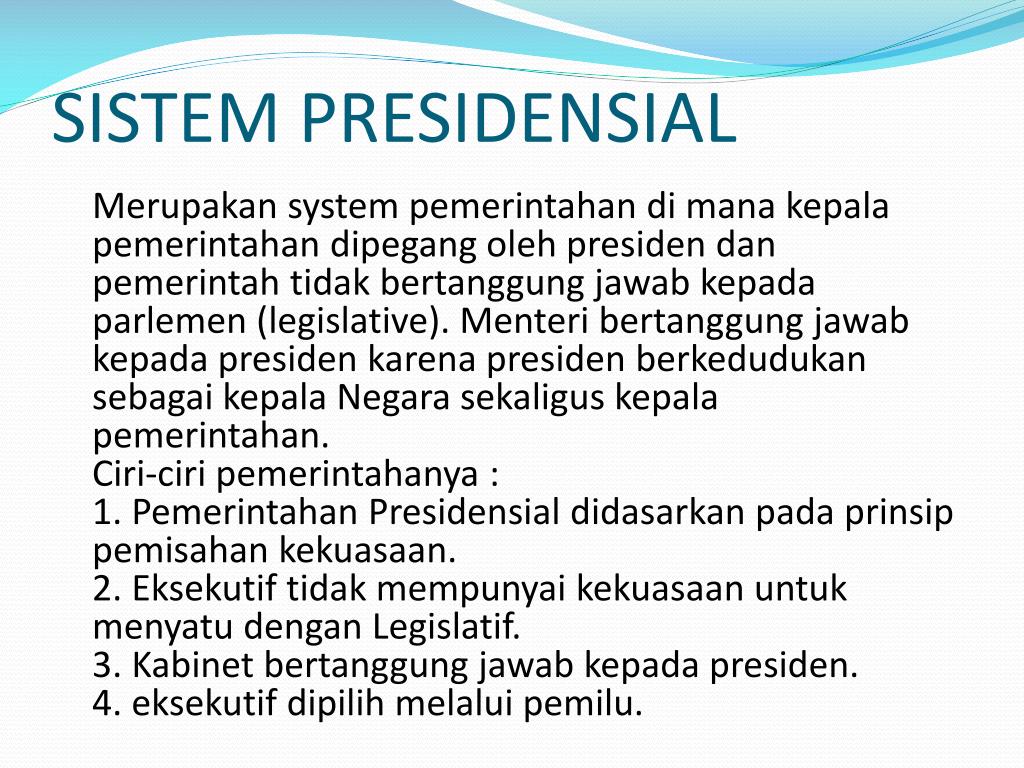 SISTEM PRESIDENSIAL

Merupakan system pemerintahan di mana kepala pemerintahan dipegang oleh presiden dan pemerintah tidak bertanggung jawab kepada parlemen (legislative). Menteri bertanggung jawab kepada presiden karena presiden berkedudukan sebagai kepala Negara sekaligus kepala pemerintahan.
Ciri-ciri pemerintahanya :
1. Pemerintahan Presidensial didasarkan pada prinsip pemisahan kekuasaan.
2. Eksekutif tidak mempunyai kekuasaan untuk menyatu dengan Legislatif.
3. Kabinet bertanggung jawab kepada presiden.
4. eksekutif dipilih melalui pemilu.